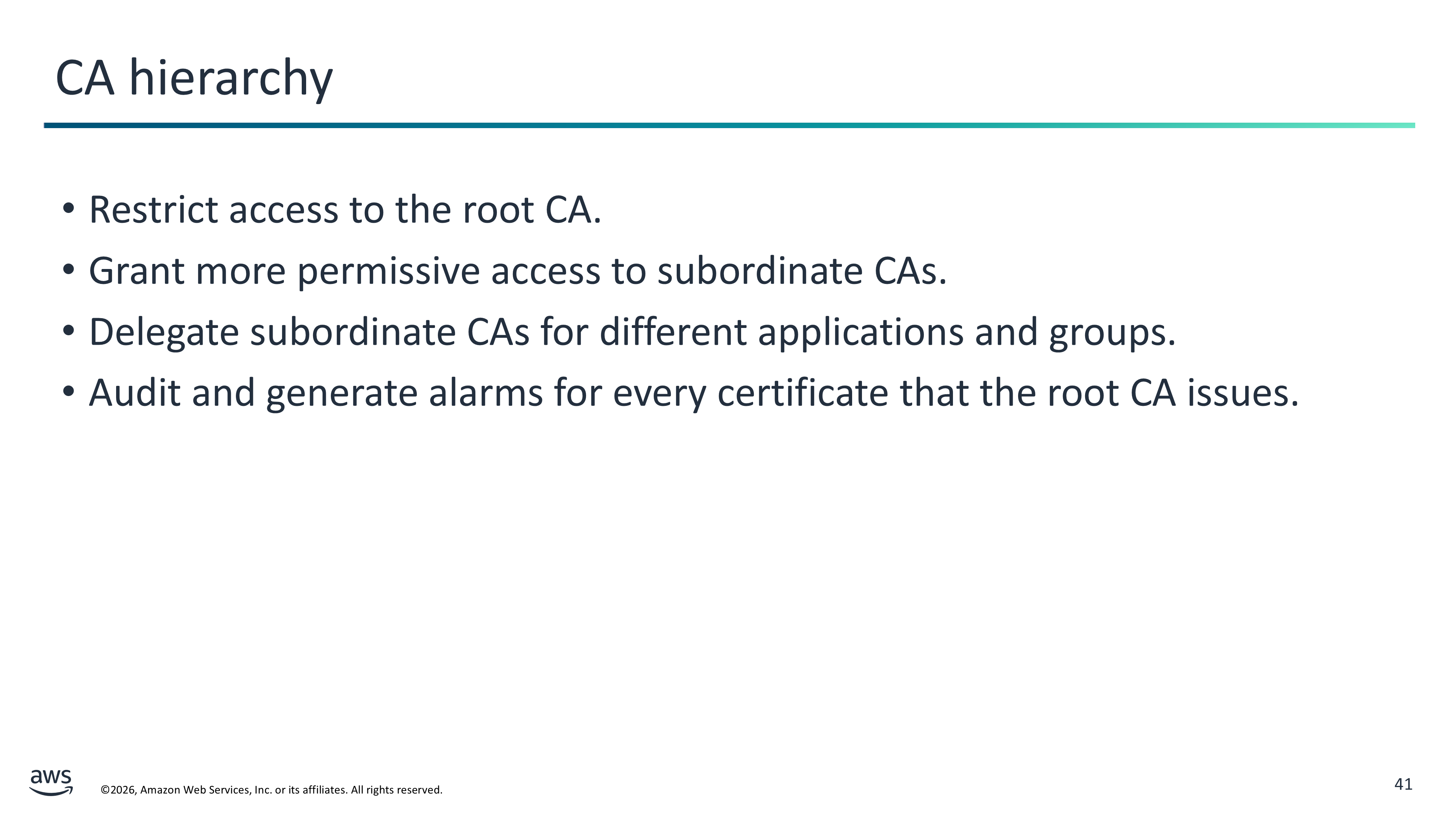 CA hierarchy

• Restrict access to the root CA.
• Grant more permissive access to subordinate CAs.
• Delegate subordinate CAs for different applications and groups.
• Audit and generate alarms for every certificate that the root CA issues.

aws

©2026, Amazon Web Services, Inc. or its affiliates. All rights reserved.

41